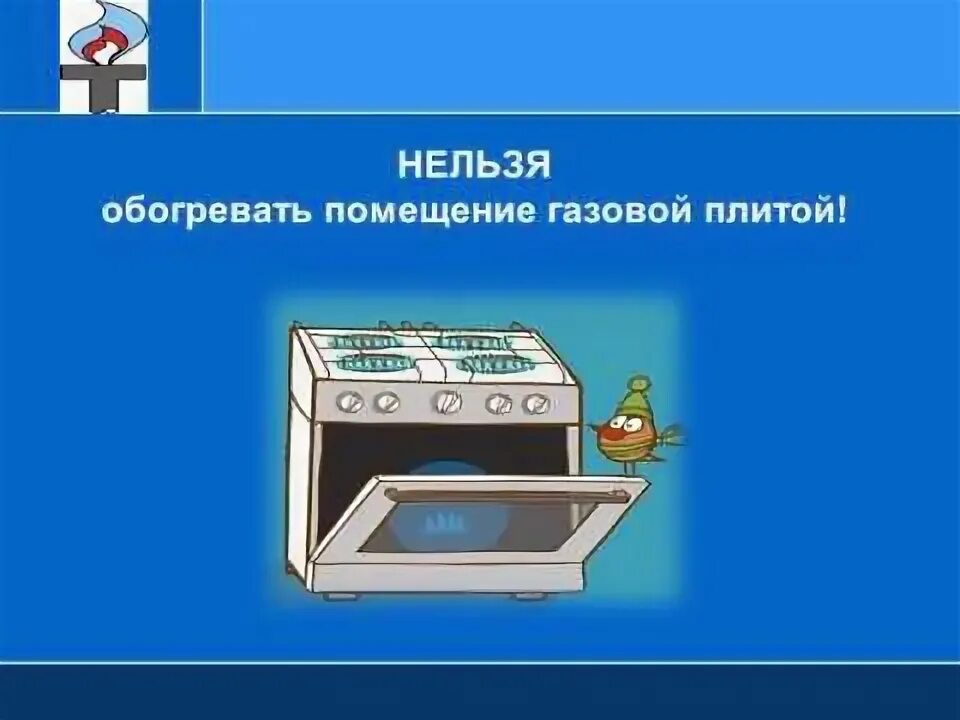 НЕЛЬЗЯ
обогревать помещение газовой плитой!